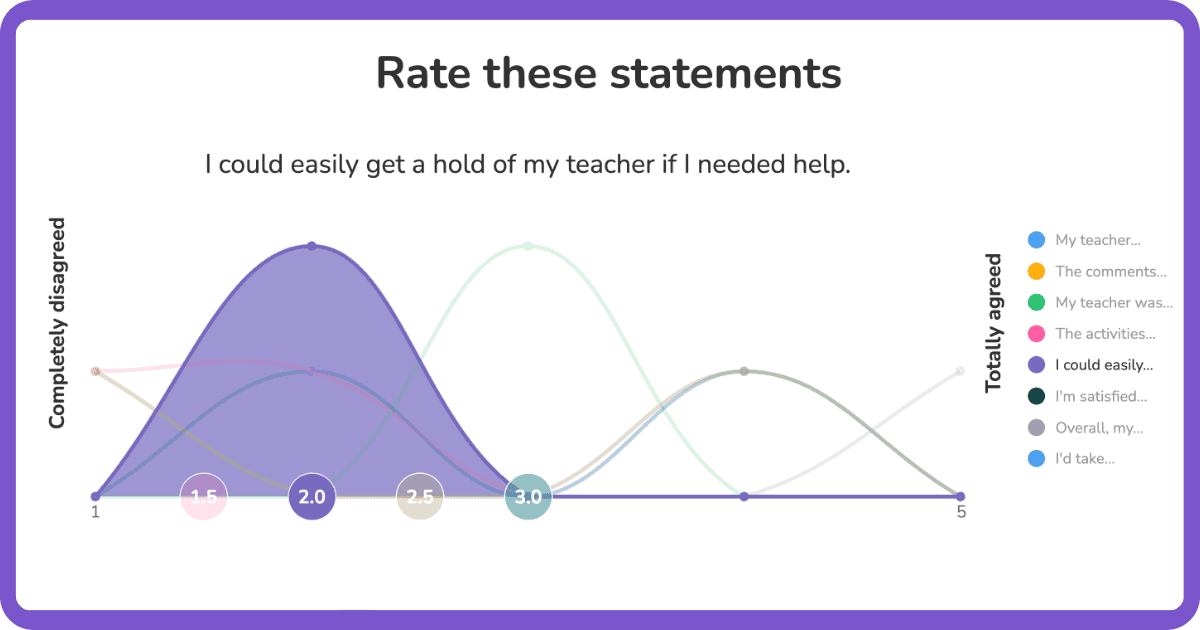 Rate these statements

I could easily get a hold of my teacher if I needed help.

Completely disagreed

1.5
2.0
2.5
3.0

1

5

Totally agreed

My teacher...
The comments...
My teacher was...
The activities...
I could easily...
I'm satisfied...
Overall, my...
I'd take...